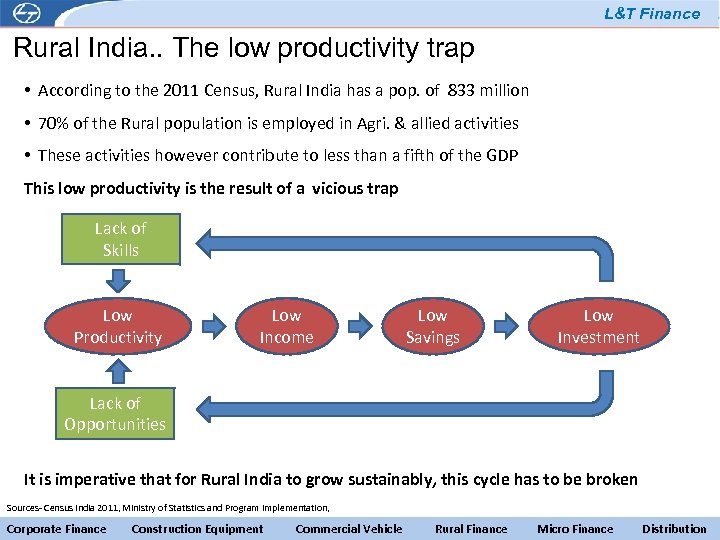 L&T Finance

Rural India.. The low productivity trap

• According to the 2011 Census, Rural India has a pop. of 833 million

• 70% of the Rural population is employed in Agri. & allied activities

• These activities however contribute to less than a fifth of the GDP

This low productivity is the result of a vicious trap

Lack of Skills

Low Productivity

Low Income

Low Savings

Low Investment

Lack of Opportunities

It is imperative that for Rural India to grow sustainably, this cycle has to be broken

Sources- Census India 2011, Ministry of Statistics and Program Implementation,

Corporate Finance Construction Equipment Commercial Vehicle Rural Finance Micro Finance Distribution